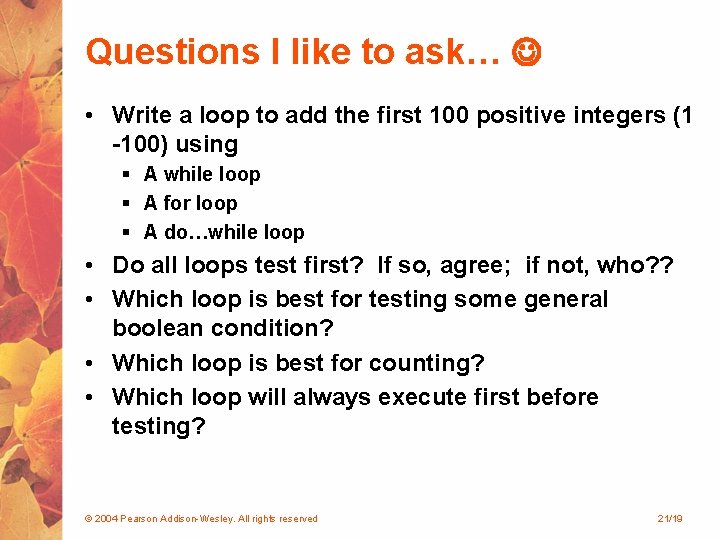 Questions I like to ask… ☺

• Write a loop to add the first 100 positive integers (1 -100) using
  ▪ A while loop
  ▪ A for loop
  ▪ A do…while loop
• Do all loops test first? If so, agree; if not, who??
• Which loop is best for testing some general boolean condition?
• Which loop is best for counting?
• Which loop will always execute first before testing?

© 2004 Pearson Addison-Wesley. All rights reserved

21/19